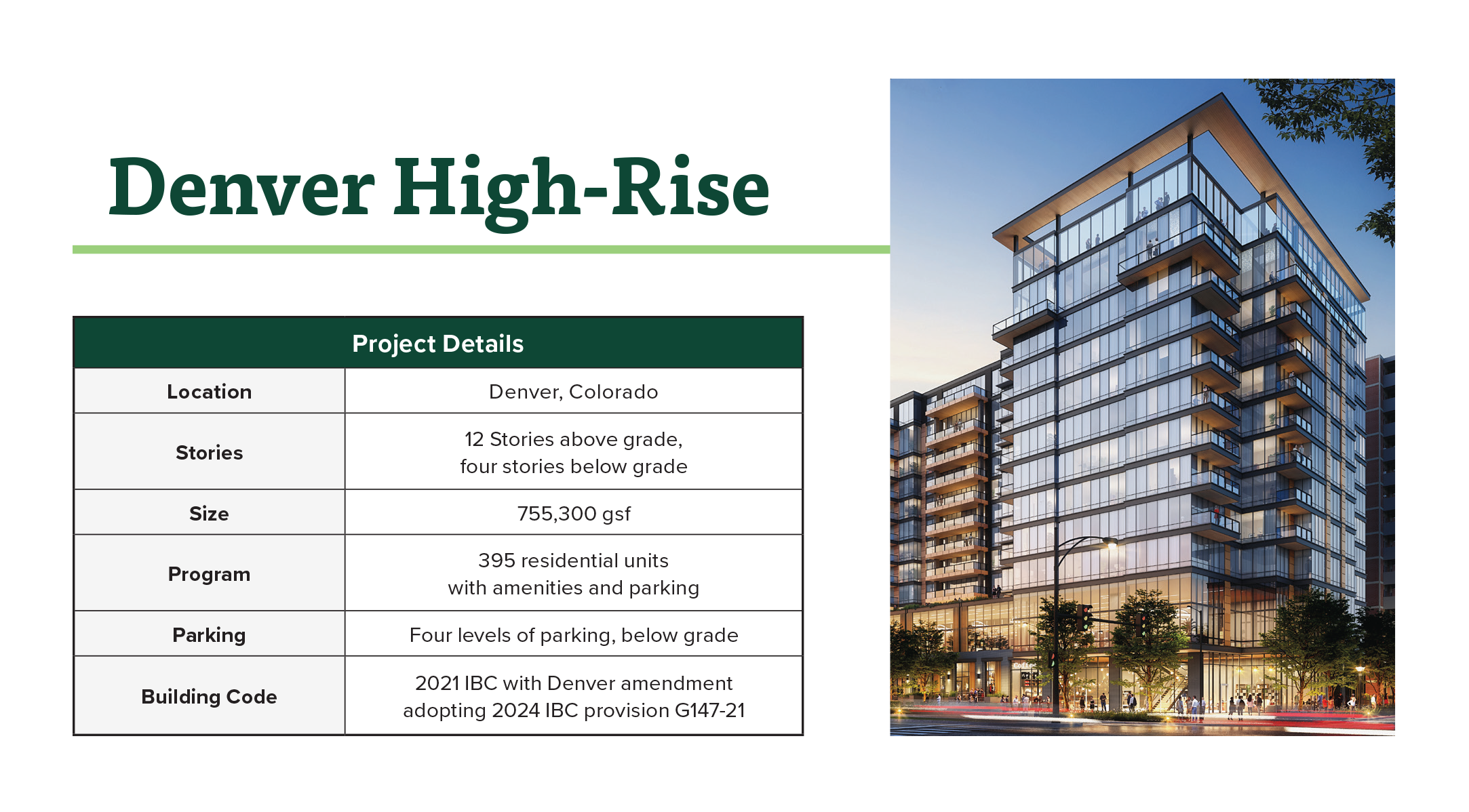 Denver High-Rise

| Project Details | |
|---|---|
| Location | Denver, Colorado |
| Stories | 12 Stories above grade, four stories below grade |
| Size | 755,300 gsf |
| Program | 395 residential units with amenities and parking |
| Parking | Four levels of parking, below grade |
| Building Code | 2021 IBC with Denver amendment adopting 2024 IBC provision G147-21 |